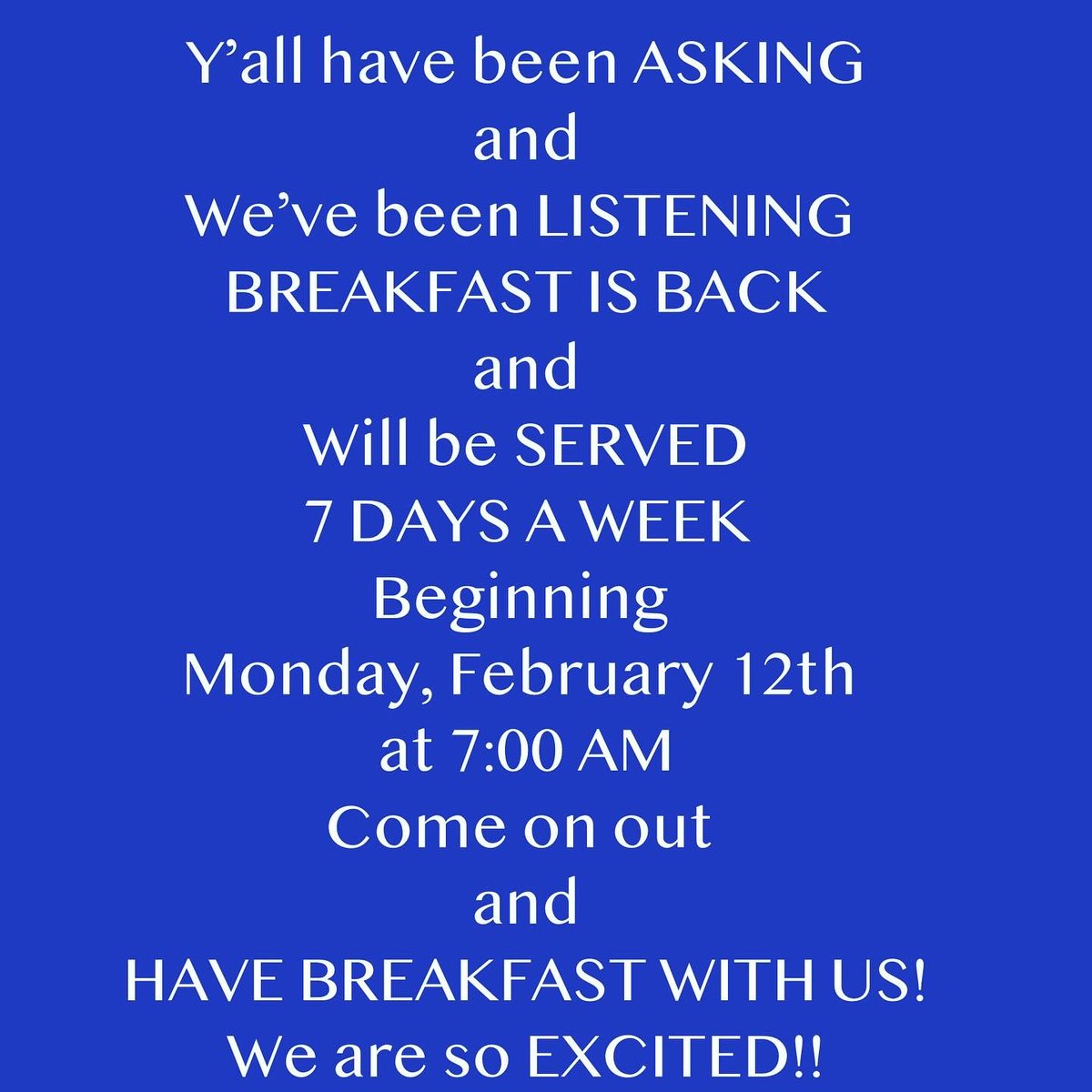 Y’all have been ASKING
and
We’ve been LISTENING
BREAKFAST IS BACK
and
Will be SERVED
7 DAYS A WEEK
Beginning
Monday, February 12th
at 7:00 AM
Come on out
and
HAVE BREAKFAST WITH US!
We are so EXCITED!!